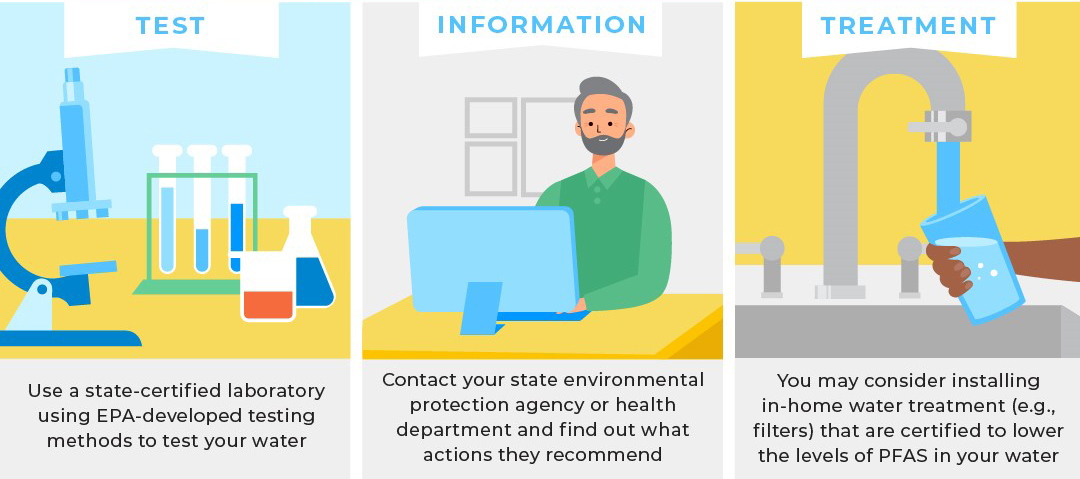 TEST

Use a state-certified laboratory using EPA-developed testing methods to test your water

INFORMATION

Contact your state environmental protection agency or health department and find out what actions they recommend

TREATMENT

You may consider installing in-home water treatment (e.g., filters) that are certified to lower the levels of PFAS in your water